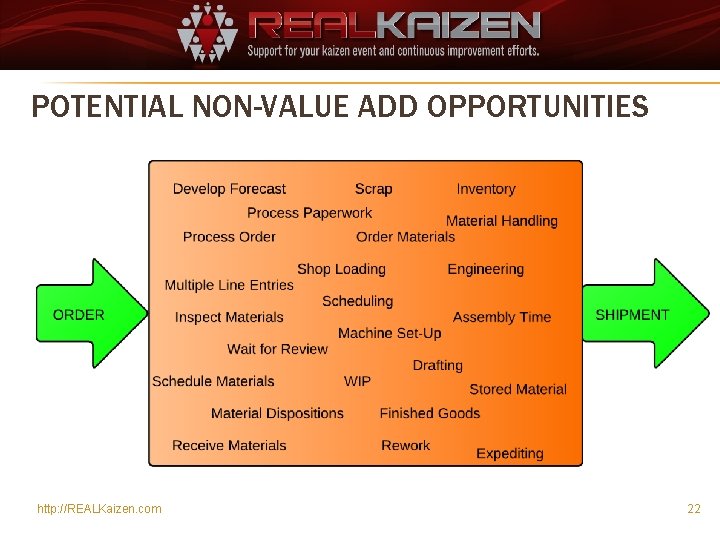 REALKAIZEN
Support for your kaizen event and continuous improvement efforts.

POTENTIAL NON-VALUE ADD OPPORTUNITIES

ORDER

Develop Forecast
Scrap
Inventory
Process Paperwork
Material Handling
Process Order
Order Materials
Shop Loading
Engineering
Multiple Line Entries
Scheduling
Inspect Materials
Assembly Time
Machine Set-Up
Wait for Review
Drafting
Schedule Materials
WIP
Stored Material
Material Dispositions
Finished Goods
Receive Materials
Rework
Expediting

SHIPMENT

http://REALKaizen.com
22